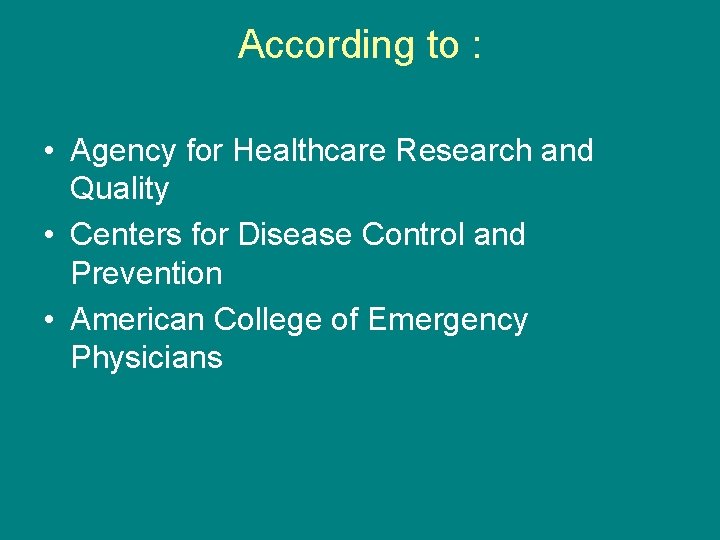 According to :

• Agency for Healthcare Research and Quality
• Centers for Disease Control and Prevention
• American College of Emergency Physicians